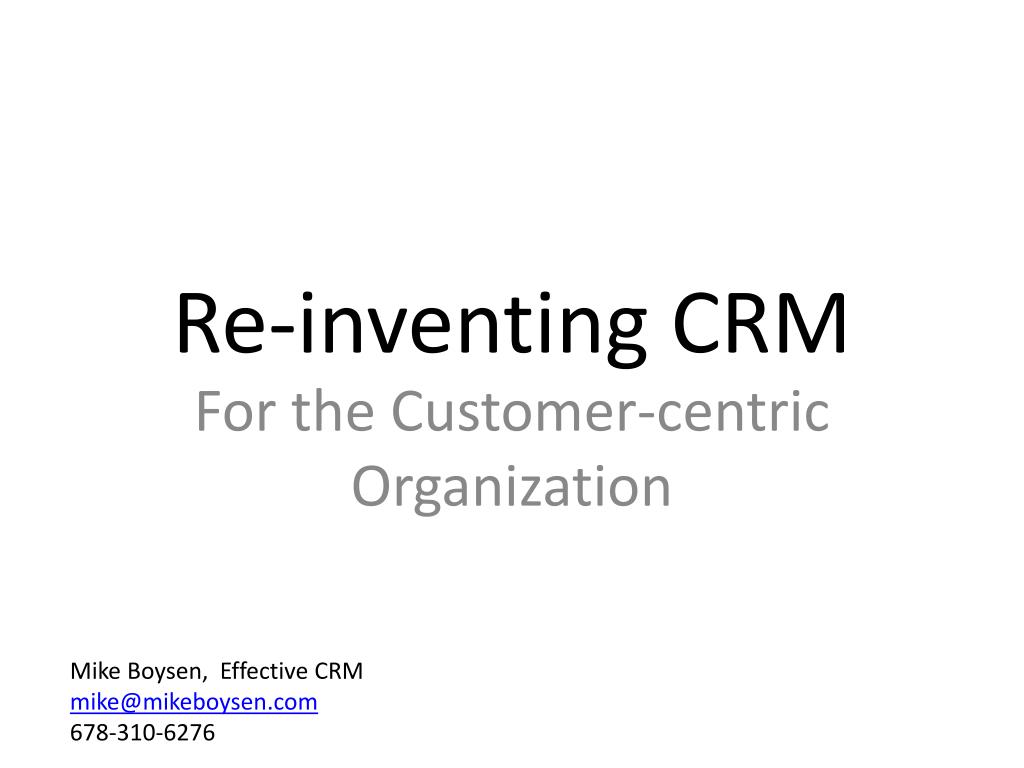 Re-inventing CRM

For the Customer-centric Organization

Mike Boysen,  Effective CRM
mike@mikeboysen.com
678-310-6276